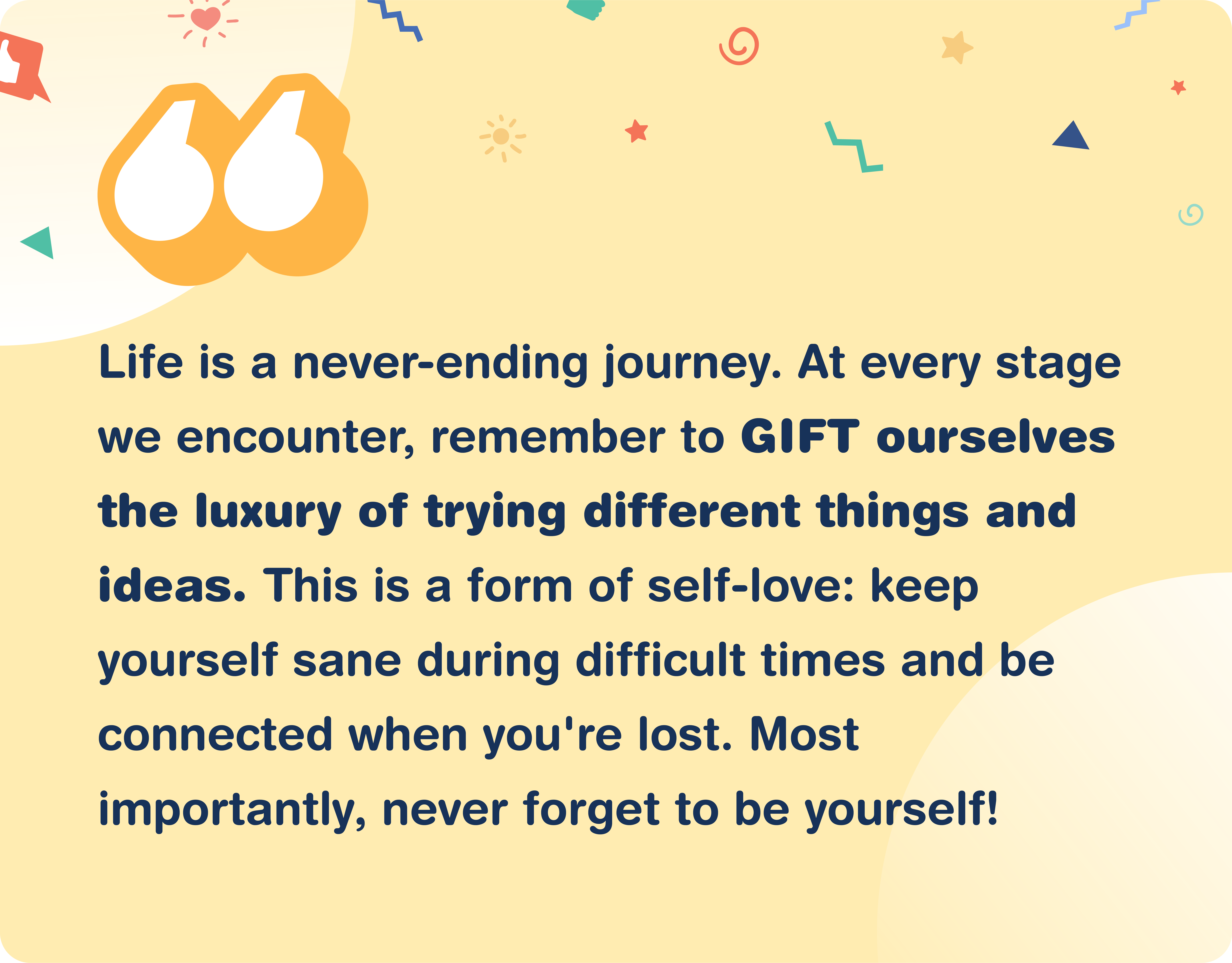 Life is a never-ending journey. At every stage we encounter, remember to GIFT ourselves the luxury of trying different things and ideas. This is a form of self-love: keep yourself sane during difficult times and be connected when you're lost. Most importantly, never forget to be yourself!